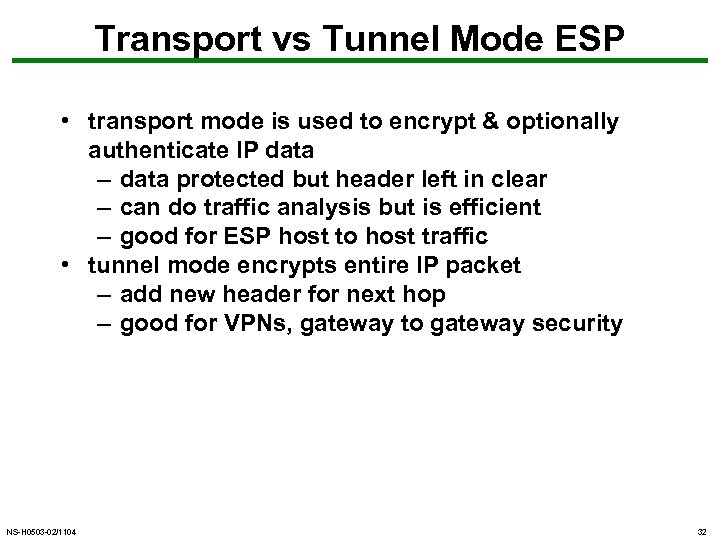 Transport vs Tunnel Mode ESP

• transport mode is used to encrypt & optionally authenticate IP data
– data protected but header left in clear
– can do traffic analysis but is efficient
– good for ESP host to host traffic
• tunnel mode encrypts entire IP packet
– add new header for next hop
– good for VPNs, gateway to gateway security

NS-H0503-02/1104

32